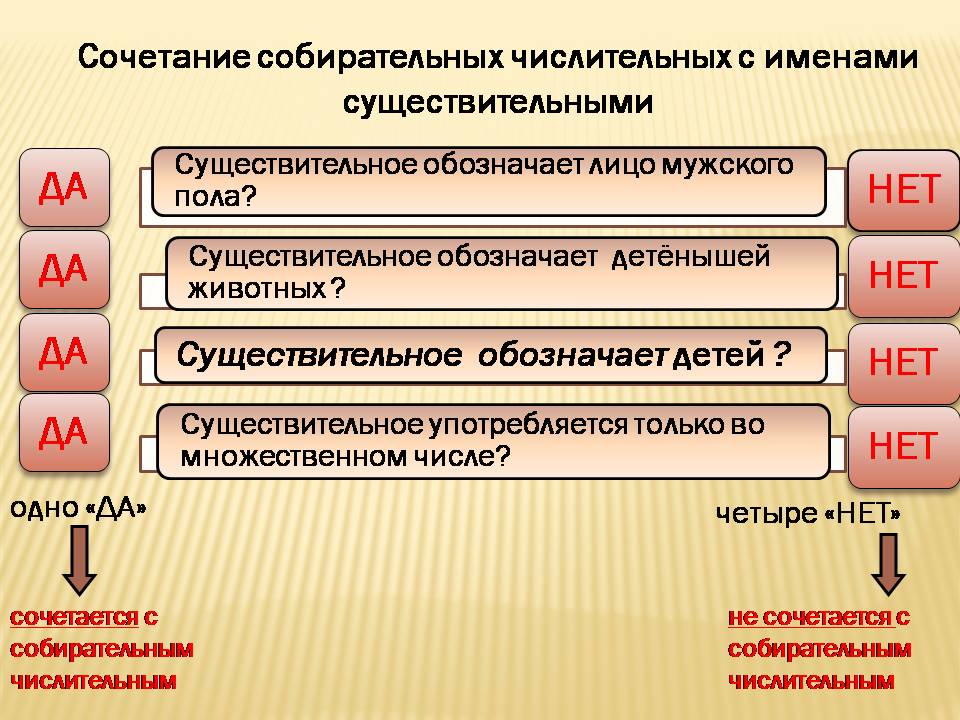 Сочетание собирательных числительных с именами существительными

ДА

Существительное обозначает лицо мужского пола?

НЕТ

ДА

Существительное обозначает детёнышей животных?

НЕТ

ДА

Существительное обозначает детей ?

НЕТ

ДА

Существительное употребляется только во множественном числе?

НЕТ

одно «ДА»

сочетается с собирательным числительным

четыре «НЕТ»

не сочетается с собирательным числительным